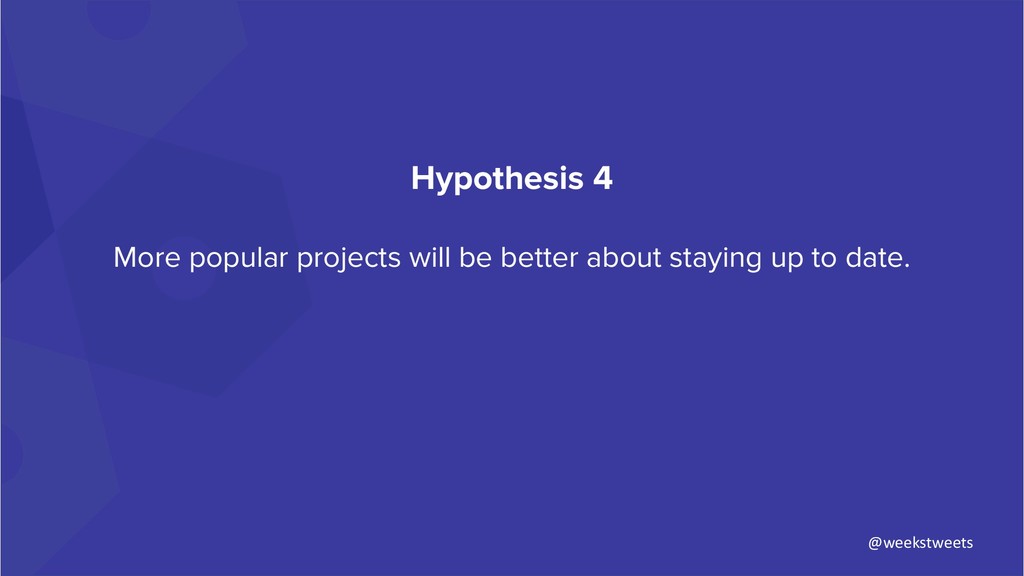 Hypothesis 4

More popular projects will be better about staying up to date.

@weekstweets